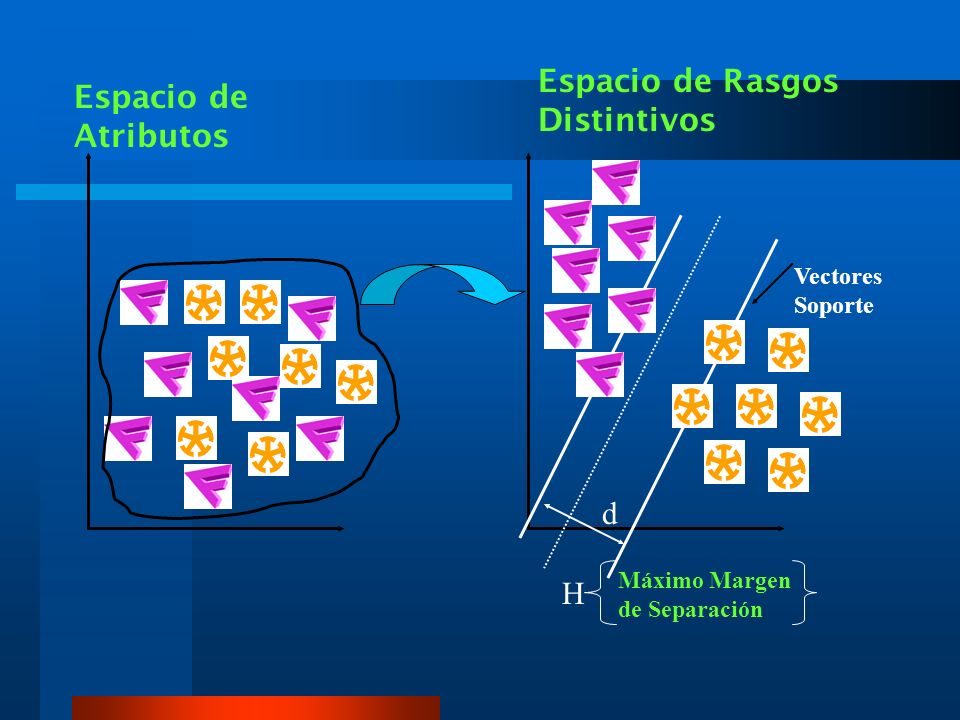 Espacio de Atributos

Espacio de Rasgos Distintivos

Vectores Soporte

d

H

Máximo Margen de Separación